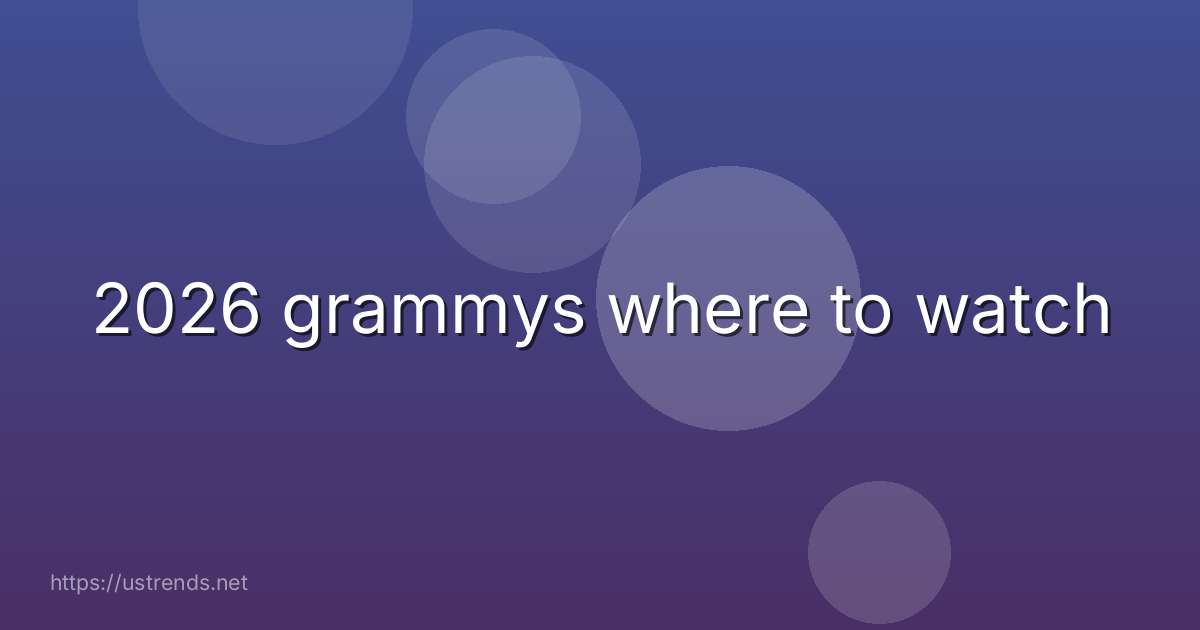 2026 grammys where to watch

https://ustrends.net